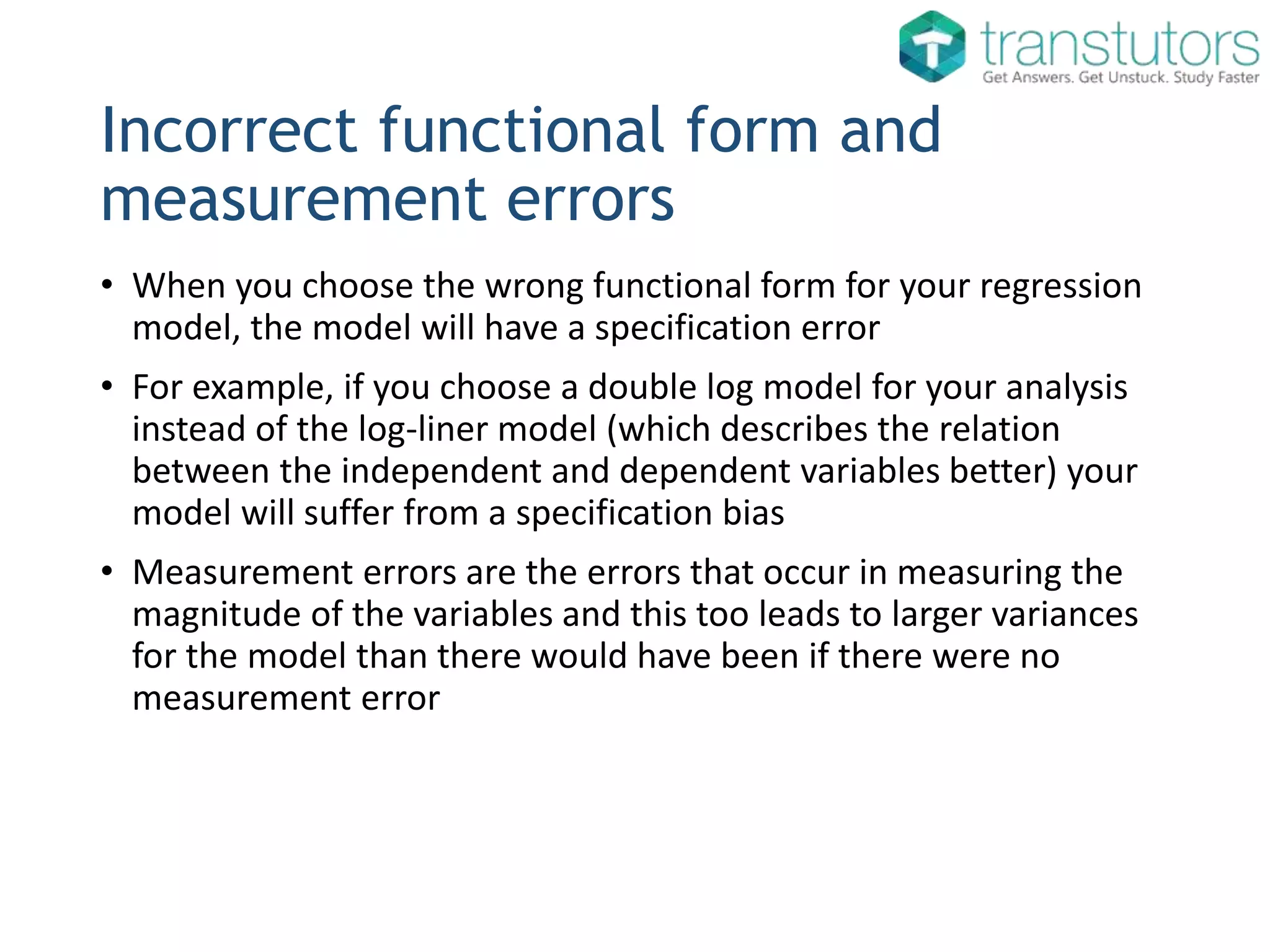 transtutors
Get Answers. Get Unstuck. Study Faster

Incorrect functional form and measurement errors

• When you choose the wrong functional form for your regression model, the model will have a specification error

• For example, if you choose a double log model for your analysis instead of the log-liner model (which describes the relation between the independent and dependent variables better) your model will suffer from a specification bias

• Measurement errors are the errors that occur in measuring the magnitude of the variables and this too leads to larger variances for the model than there would have been if there were no measurement error